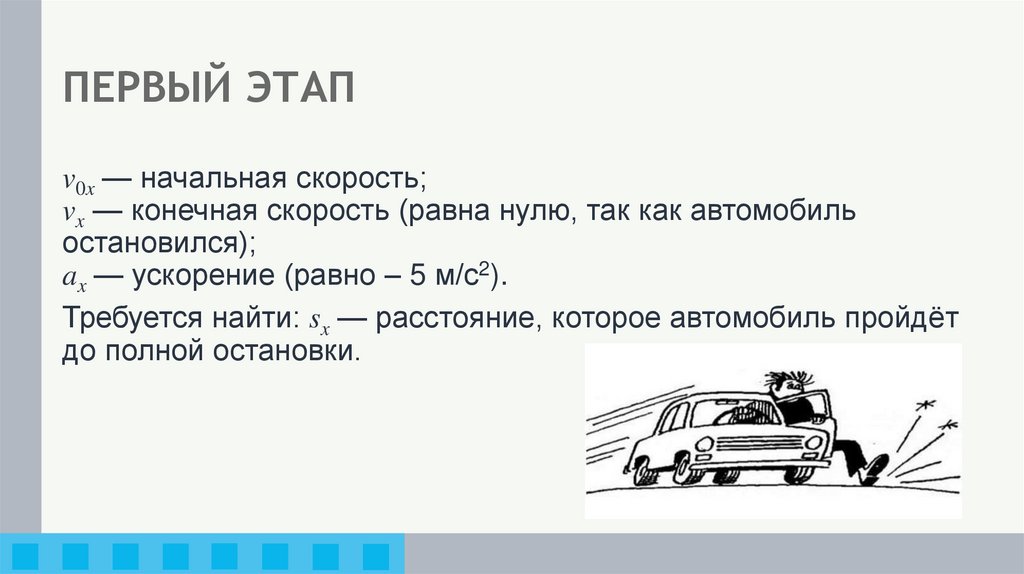 ПЕРВЫЙ ЭТАП

$v_{0x}$ — начальная скорость;
$v_x$ — конечная скорость (равна нулю, так как автомобиль остановился);
$a_x$ — ускорение (равно – 5 м/с$^2$).

Требуется найти: $s_x$ — расстояние, которое автомобиль пройдёт до полной остановки.